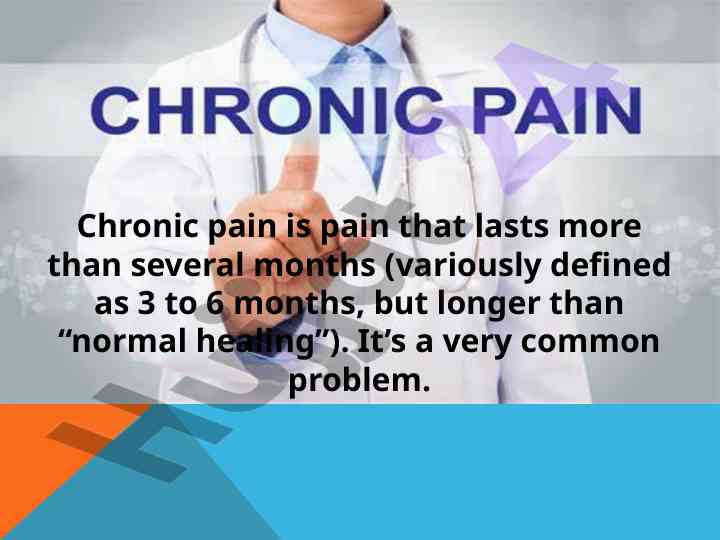 CHRONIC PAIN

Chronic pain is pain that lasts more than several months (variously defined as 3 to 6 months, but longer than “normal healing”). It’s a very common problem.